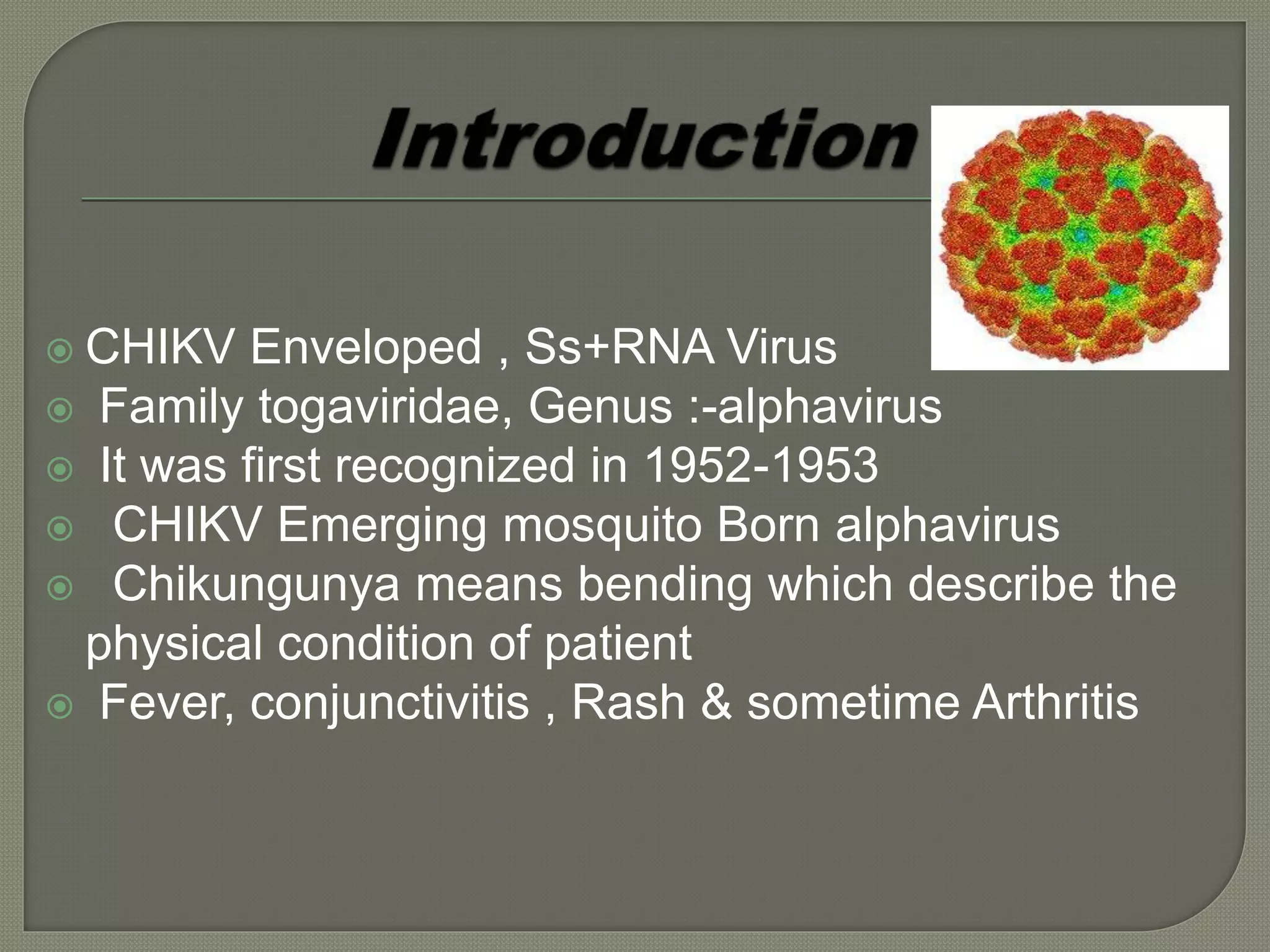 Introduction

CHIKV Enveloped , Ss+RNA Virus

Family togaviridae, Genus :-alphavirus

It was first recognized in 1952-1953

CHIKV Emerging mosquito Born alphavirus

Chikungunya means bending which describe the physical condition of patient

Fever, conjunctivitis , Rash & sometime Arthritis